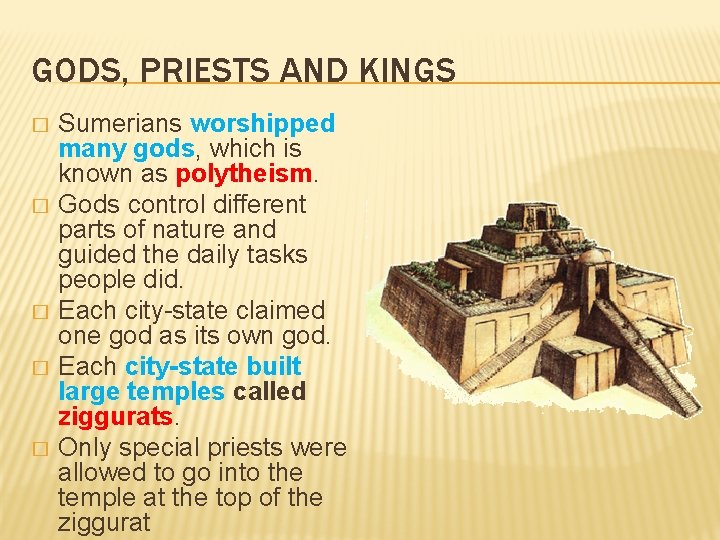 GODS, PRIESTS AND KINGS

□ Sumerians worshipped many gods, which is known as polytheism.

□ Gods control different parts of nature and guided the daily tasks people did.

□ Each city-state claimed one god as its own god.

□ Each city-state built large temples called ziggurats.

□ Only special priests were allowed to go into the temple at the top of the ziggurat